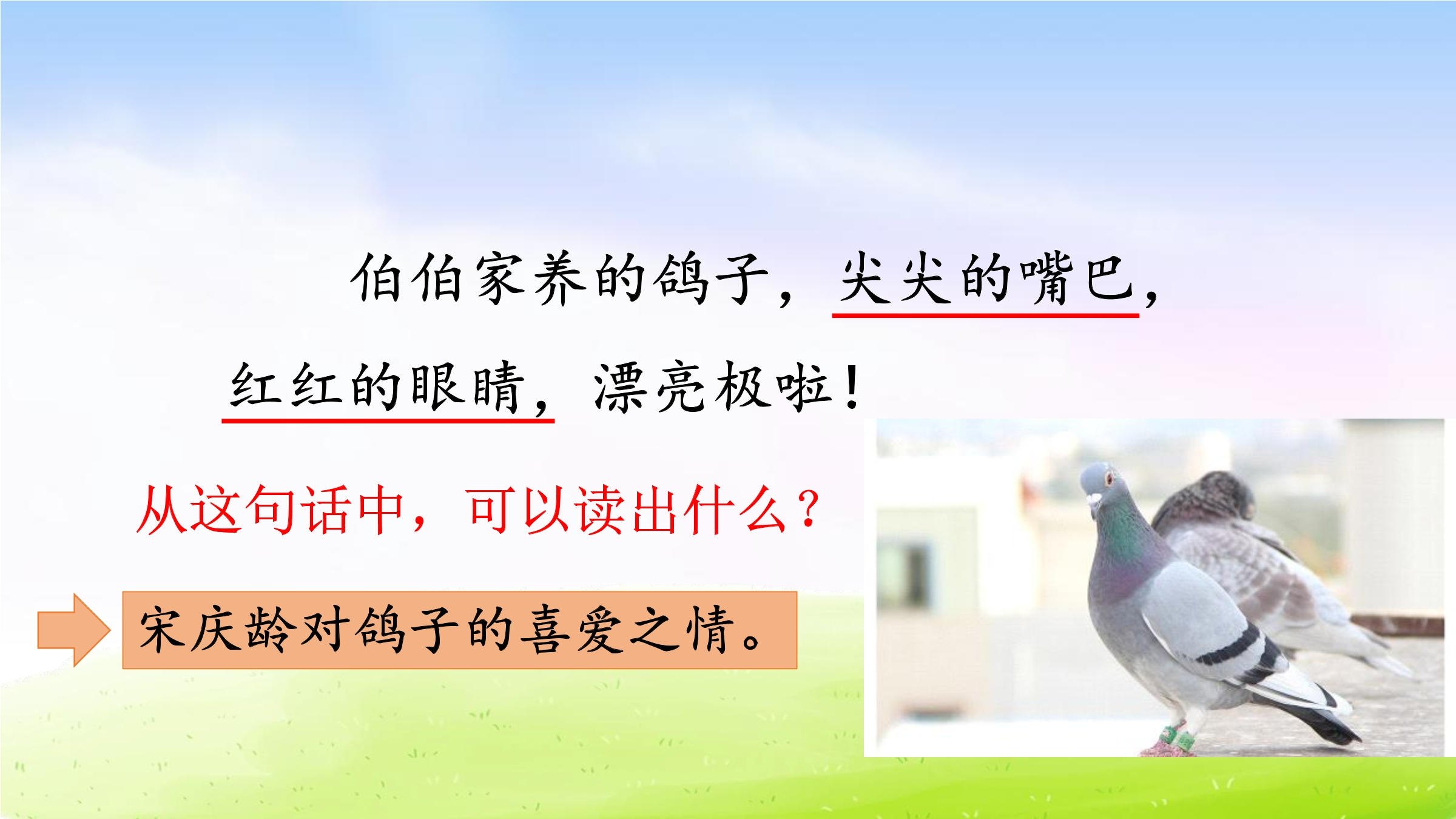 伯伯家养的鸽子，尖尖的嘴巴，红红的眼睛，漂亮极啦！

从这句话中，可以读出什么？

宋庆龄对鸽子的喜爱之情。